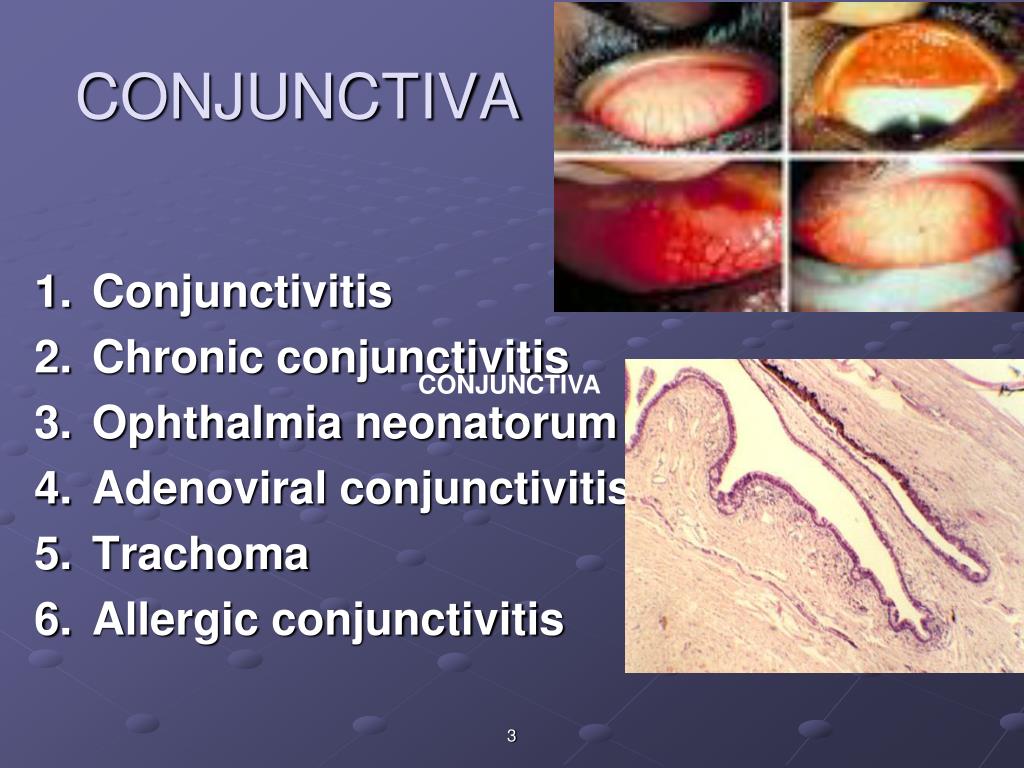 CONJUNCTIVA

1. Conjunctivitis
2. Chronic conjunctivitis
3. Ophthalmia neonatorum
4. Adenoviral conjunctivitis
5. Trachoma
6. Allergic conjunctivitis

CONJUNCTIVA

3